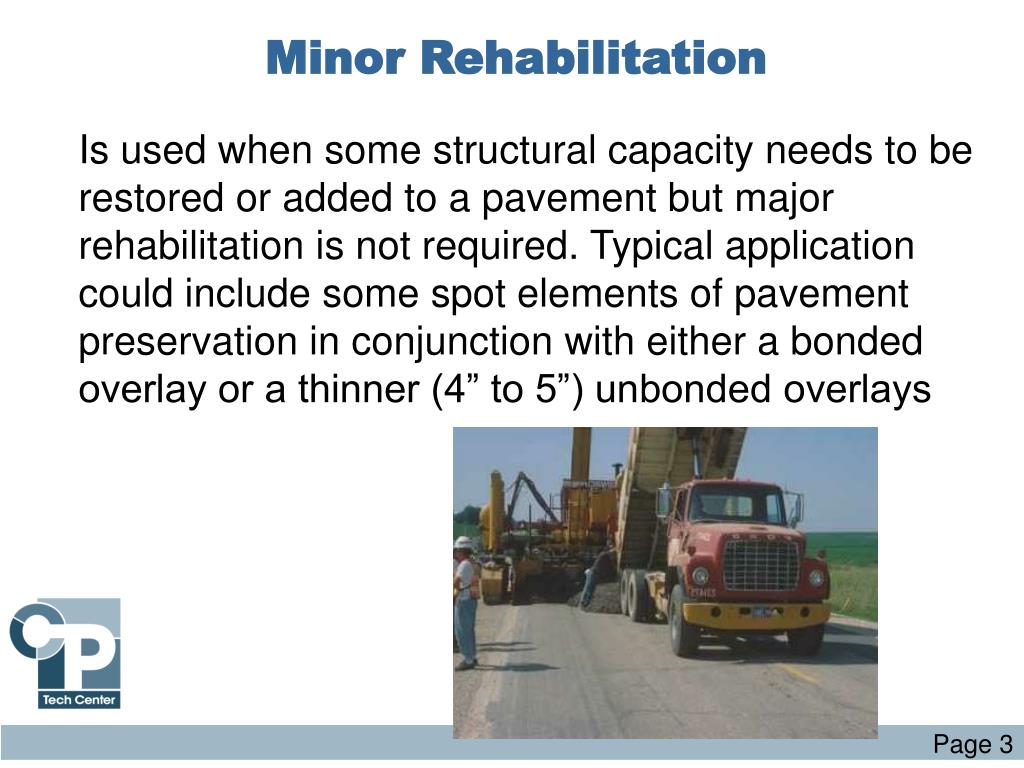 Minor Rehabilitation

Is used when some structural capacity needs to be restored or added to a pavement but major rehabilitation is not required. Typical application could include some spot elements of pavement preservation in conjunction with either a bonded overlay or a thinner (4” to 5”) unbonded overlays

CP

Tech Center

Page 3